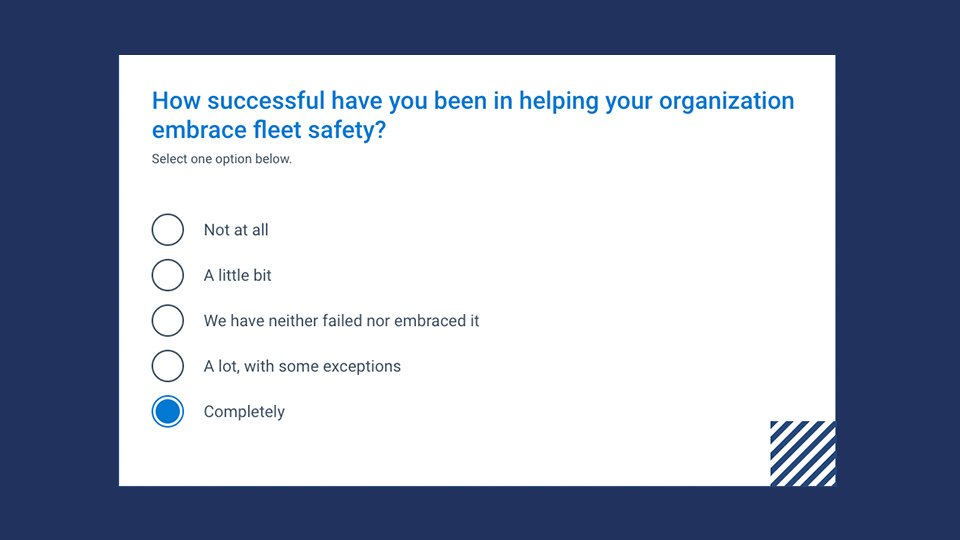 How successful have you been in helping your organization embrace fleet safety?

Select one option below.

Not at all

A little bit

We have neither failed nor embraced it

A lot, with some exceptions

Completely